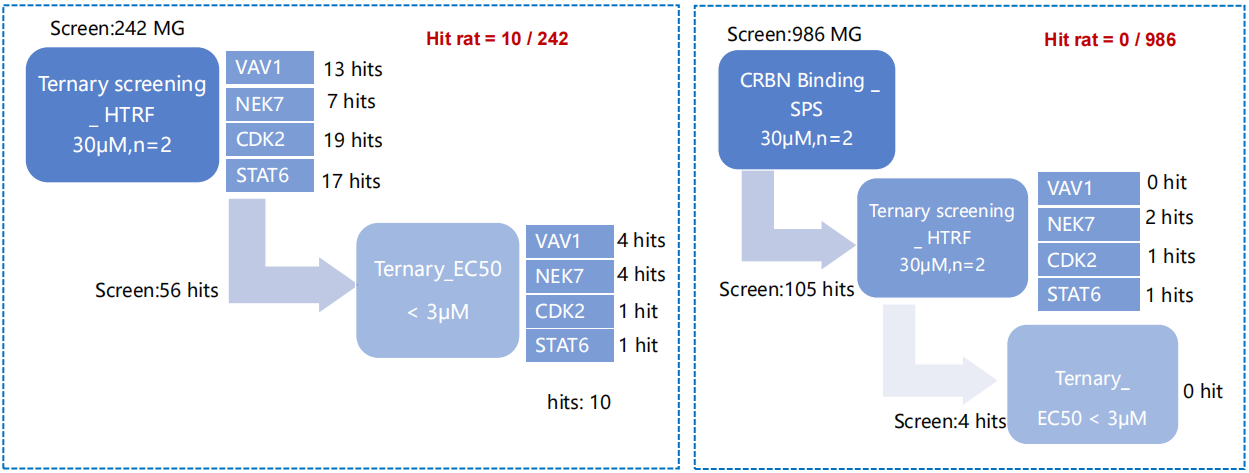 Screen:242 MG

Hit rat = 10 / 242

Ternary screening _ HTRF 30μM,n=2

VAV1 13 hits
NEK7 7 hits
CDK2 19 hits
STAT6 17 hits

Screen:56 hits

Ternary_EC50 < 3μM

VAV1 4 hits
NEK7 4 hits
CDK2 1 hit
STAT6 1 hit

hits: 10

Screen:986 MG

Hit rat = 0 / 986

CRBN Binding _ SPS 30μM,n=2

Screen:105 hits

Ternary screening _ HTRF 30μM,n=2

VAV1 0 hit
NEK7 2 hits
CDK2 1 hits
STAT6 1 hits

Screen:4 hits

Ternary_ EC50 < 3μM

0 hit